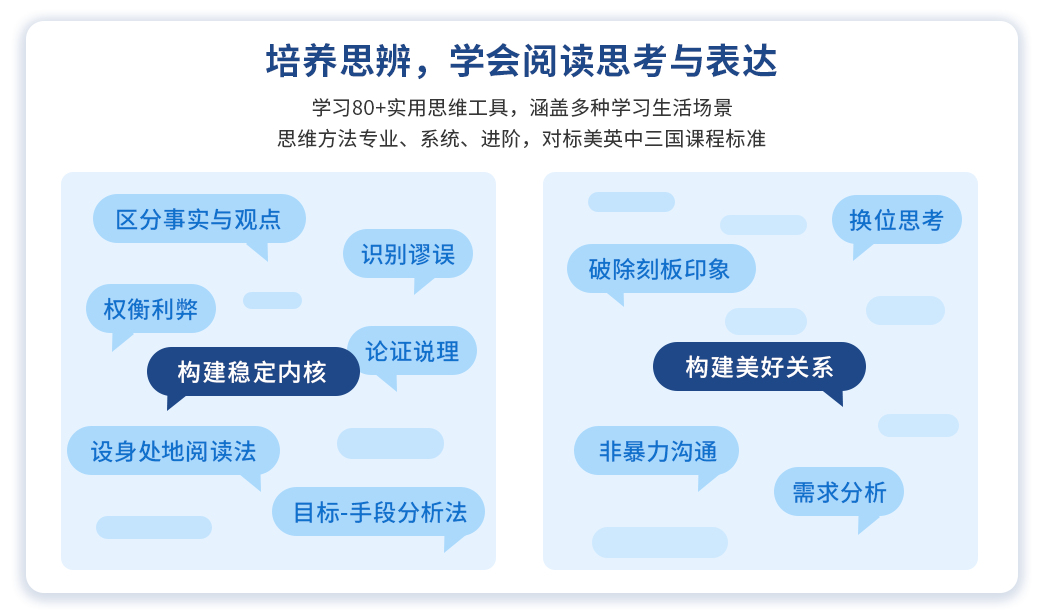 培养思辨，学会阅读思考与表达

学习80+实用思维工具，涵盖多种学习生活场景
思维方法专业、系统、进阶，对标美英中三国课程标准

区分事实与观点

识别谬误

权衡利弊

论证说理

构建稳定内核

设身处地阅读法

目标-手段分析法

换位思考

破除刻板印象

构建美好关系

非暴力沟通

需求分析